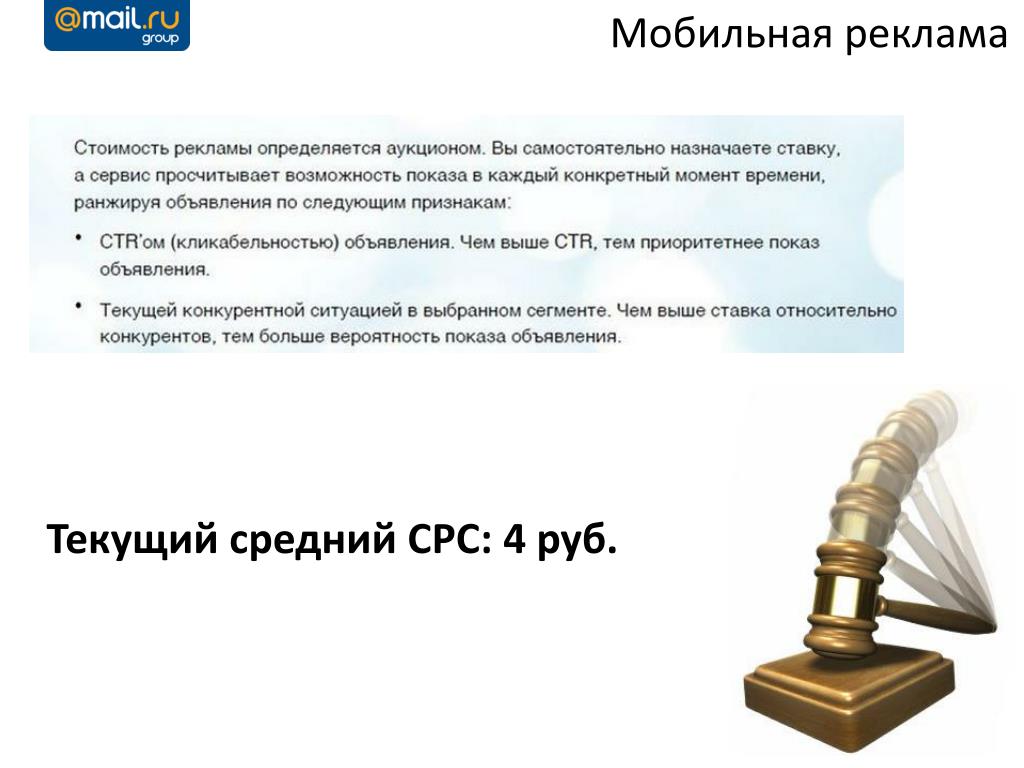 @mail.ru group

Мобильная реклама

Стоимость рекламы определяется аукционом. Вы самостоятельно назначаете ставку, а сервис просчитывает возможность показа в каждый конкретный момент времени, ранжируя объявления по следующим признакам:

• CTR'ом (кликабельностью) объявления. Чем выше CTR, тем приоритетнее показ объявления.

• Текущей конкурентной ситуацией в выбранном сегменте. Чем выше ставка относительно конкурентов, тем больше вероятность показа объявления.

Текущий средний CPC: 4 руб.